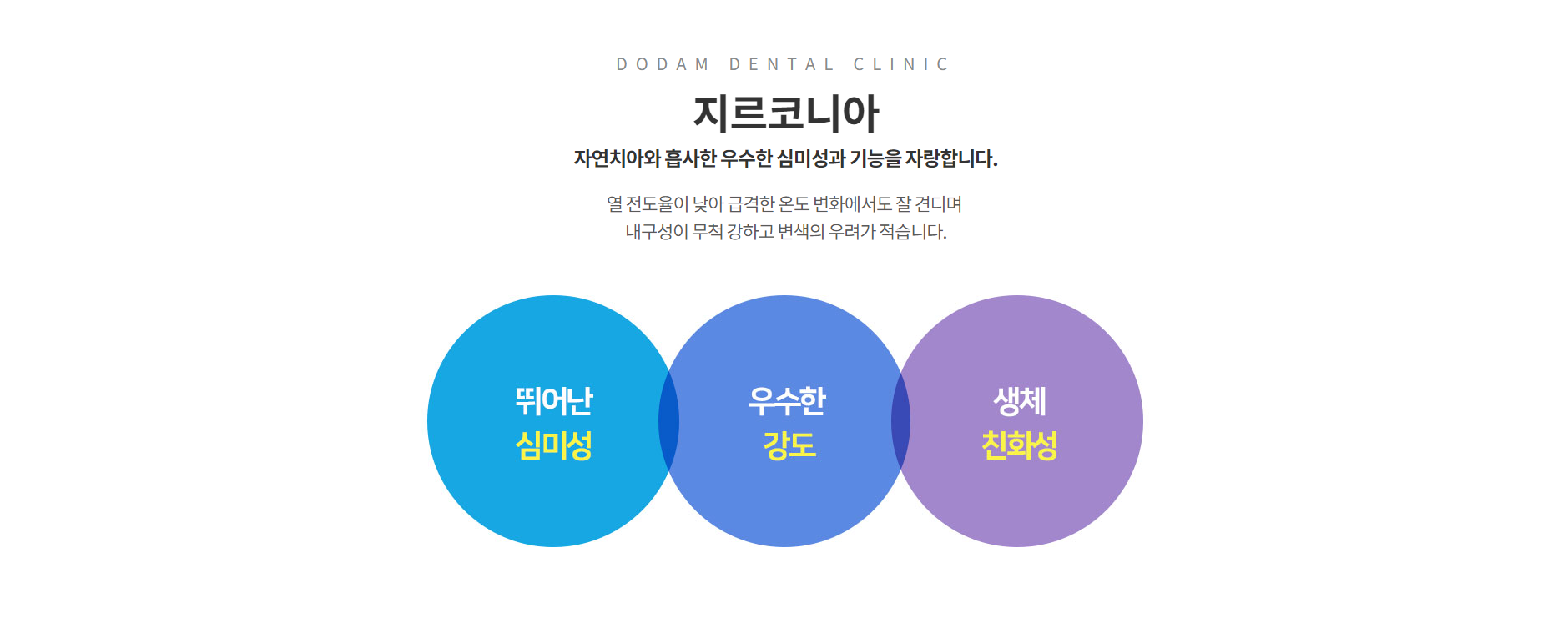 DODAM DENTAL CLINIC

지르코니아

자연치아와 흡사한 우수한 심미성과 기능을 자랑합니다.

열 전도율이 낮아 급격한 온도 변화에서도 잘 견디며
내구성이 무척 강하고 변색의 우려가 적습니다.

뛰어난
심미성

우수한
강도

생체
친화성